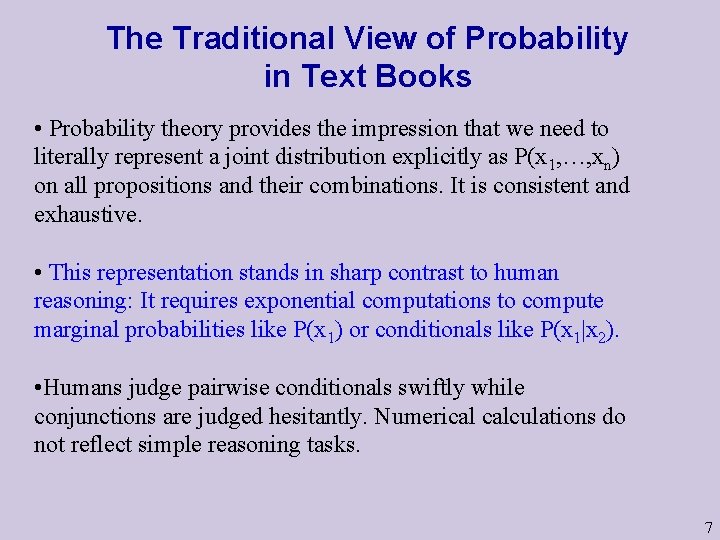 The Traditional View of Probability in Text Books

• Probability theory provides the impression that we need to literally represent a joint distribution explicitly as $P(x_1,\ldots,x_n)$ on all propositions and their combinations. It is consistent and exhaustive.

• This representation stands in sharp contrast to human reasoning: It requires exponential computations to compute marginal probabilities like $P(x_1)$ or conditionals like $P(x_1|x_2)$.

•Humans judge pairwise conditionals swiftly while conjunctions are judged hesitantly. Numerical calculations do not reflect simple reasoning tasks.

7